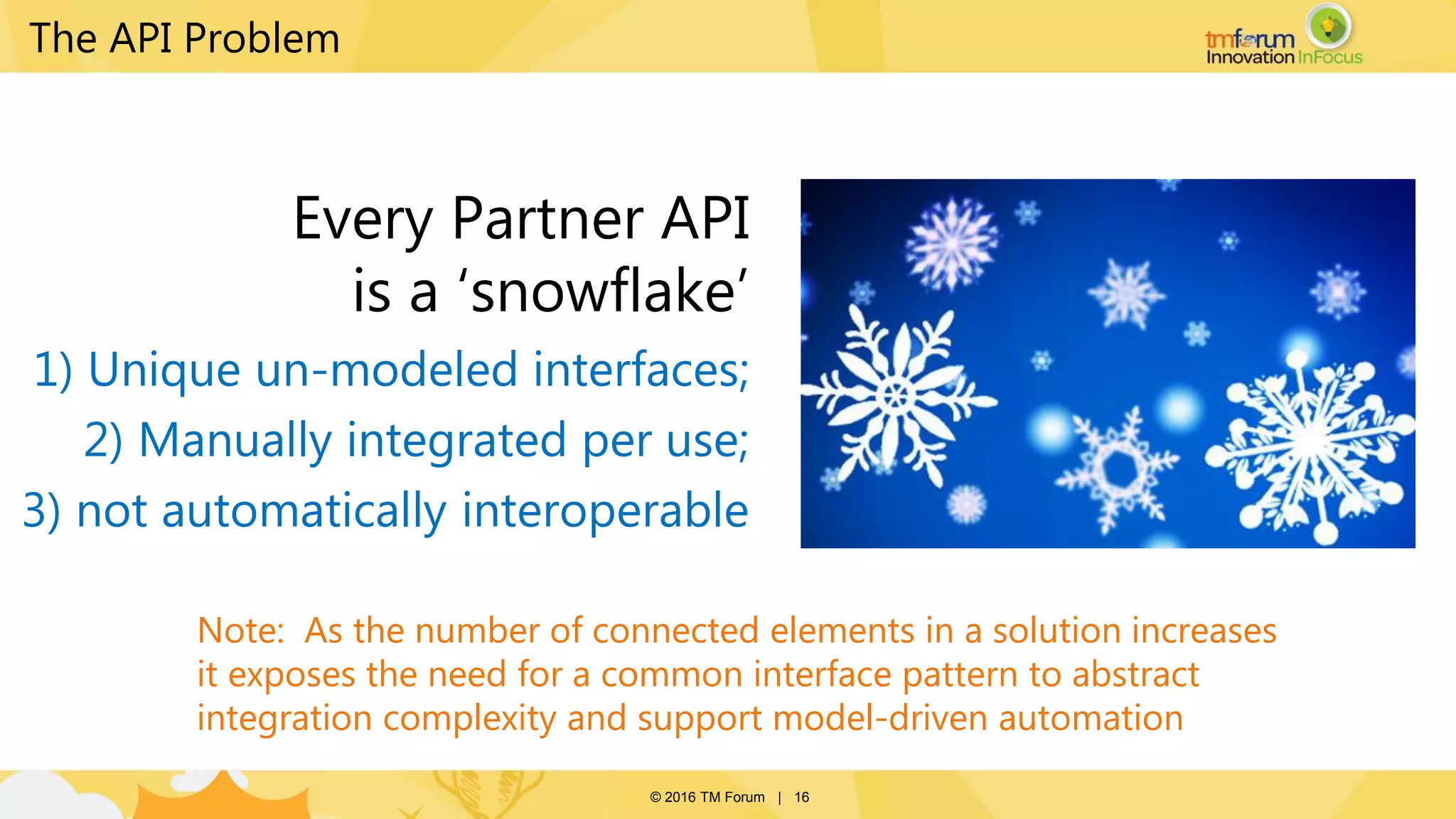 The API Problem

tmforum Innovation InFocus

Every Partner API is a ‘snowflake’

1) Unique un-modeled interfaces;

2) Manually integrated per use;

3) not automatically interoperable

Note: As the number of connected elements in a solution increases it exposes the need for a common interface pattern to abstract integration complexity and support model-driven automation

© 2016 TM Forum | 16